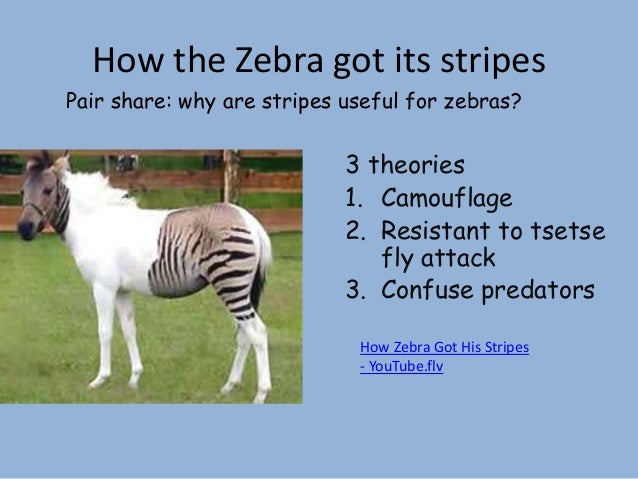 How the Zebra got its stripes
Pair share: why are stripes useful for zebras?

3 theories
1. Camouflage
2. Resistant to tsetse fly attack
3. Confuse predators

How Zebra Got His Stripes - YouTube.flv